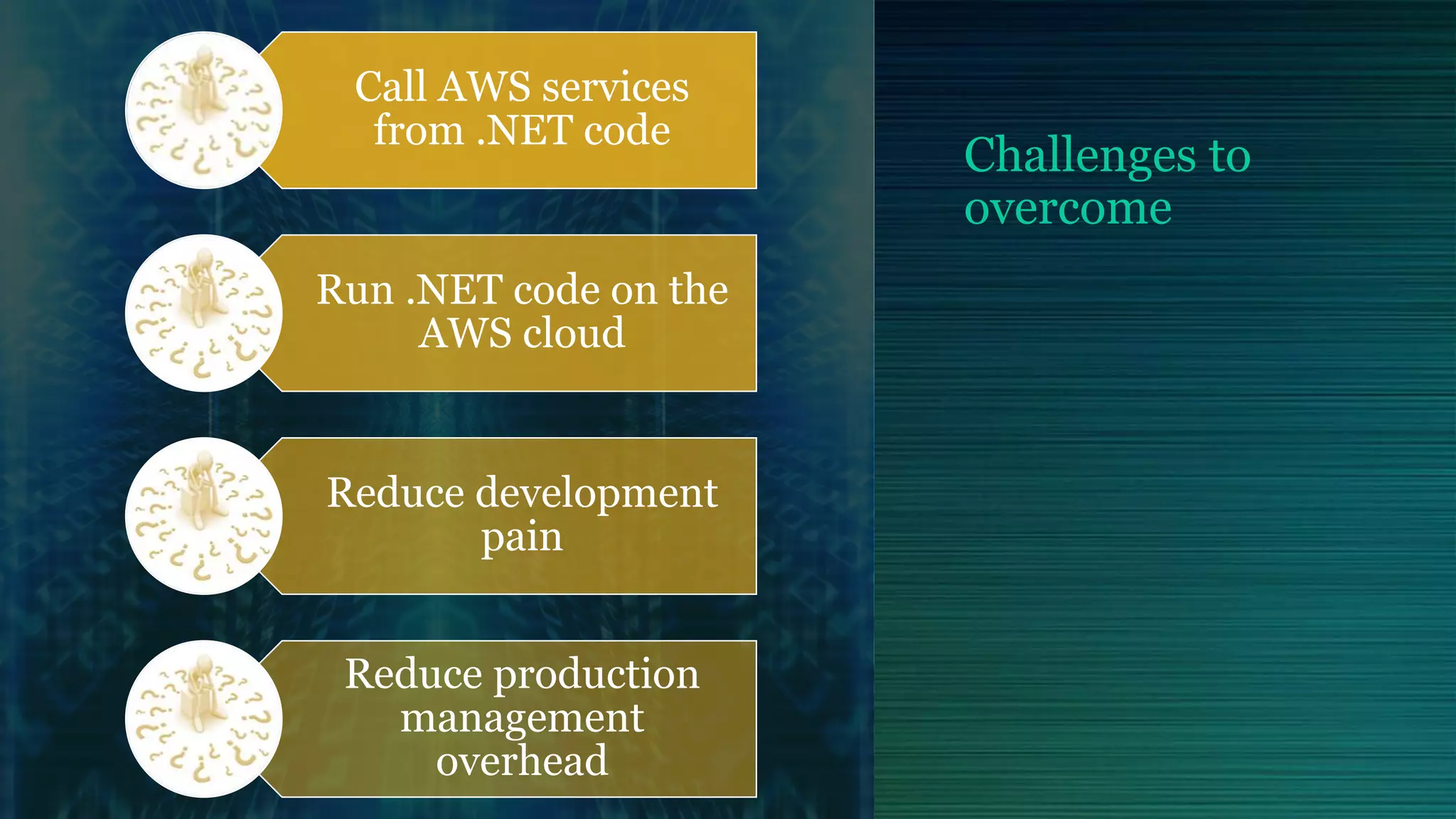 Call AWS services from .NET code

Run .NET code on the AWS cloud

Reduce development pain

Reduce production management overhead

Challenges to overcome